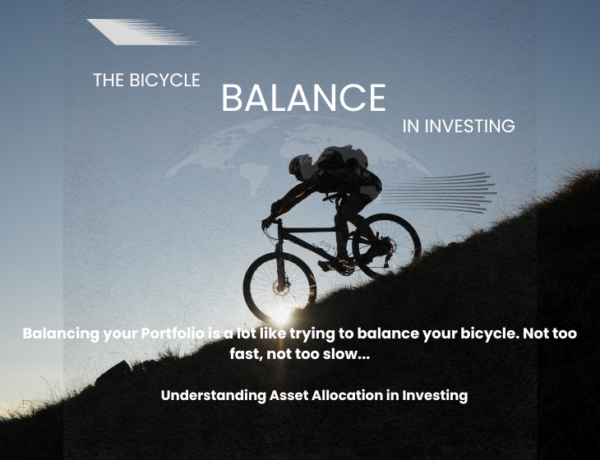 THE BICYCLE
BALANCE
IN INVESTING

Balancing your Portfolio is a lot like trying to balance your bicycle. Not too fast, not too slow...

Understanding Asset Allocation in Investing